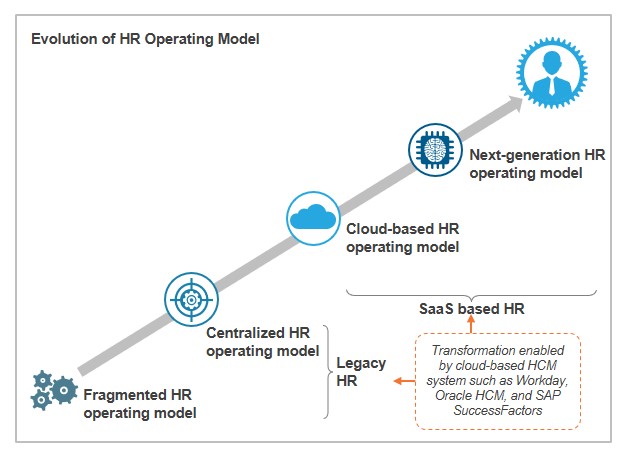 Evolution of HR Operating Model

Next-generation HR operating model

Cloud-based HR operating model

SaaS based HR

Centralized HR operating model

Legacy HR

Transformation enabled by cloud-based HCM system such as Workday, Oracle HCM, and SAP SuccessFactors

Fragmented HR operating model